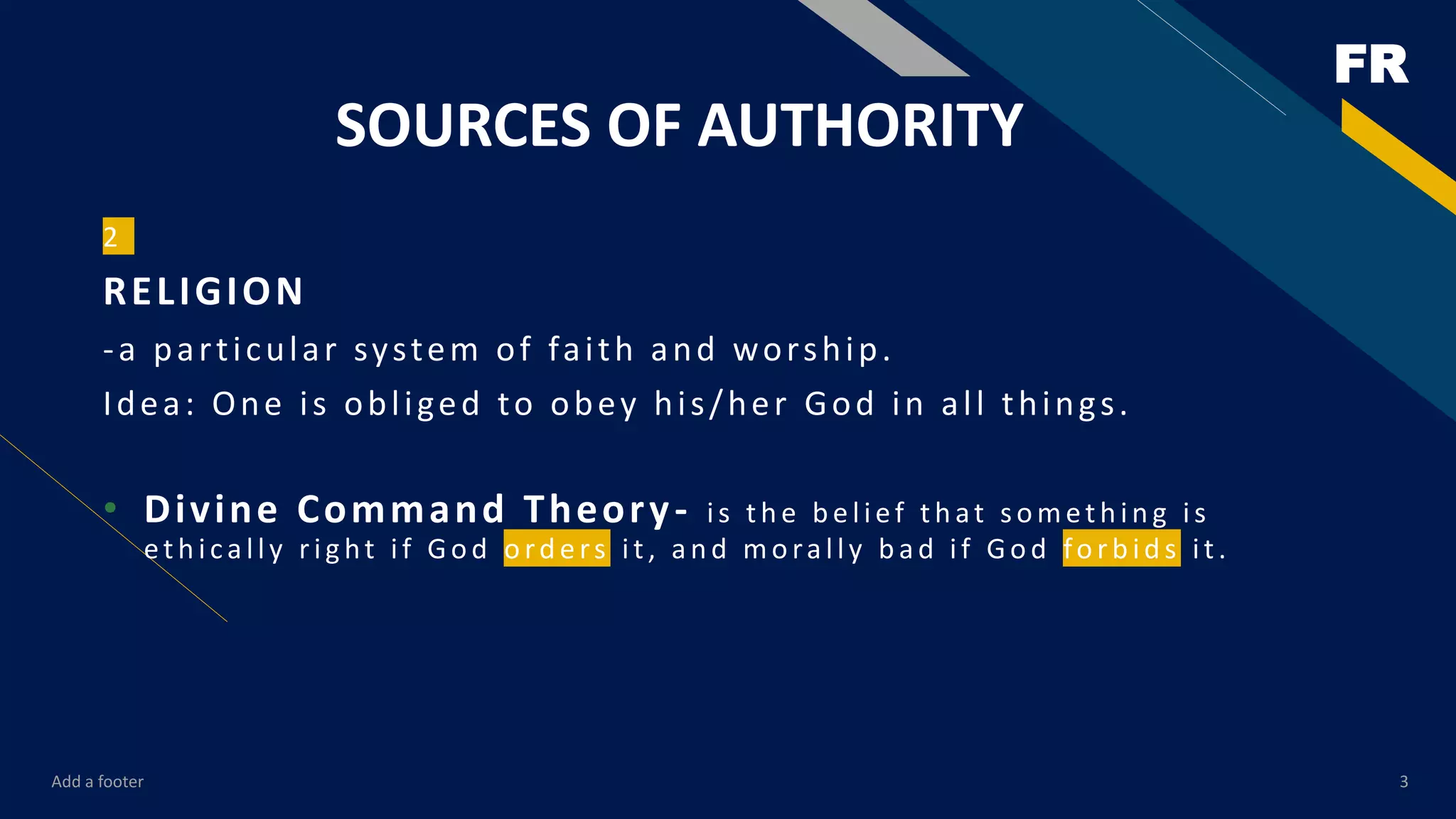 FR

SOURCES OF AUTHORITY

2

RELIGION

-a particular system of faith and worship.

Idea: One is obliged to obey his/her God in all things.

• Divine Command Theory- is the belief that something is ethically right if God orders it, and morally bad if God forbids it.

Add a footer

3